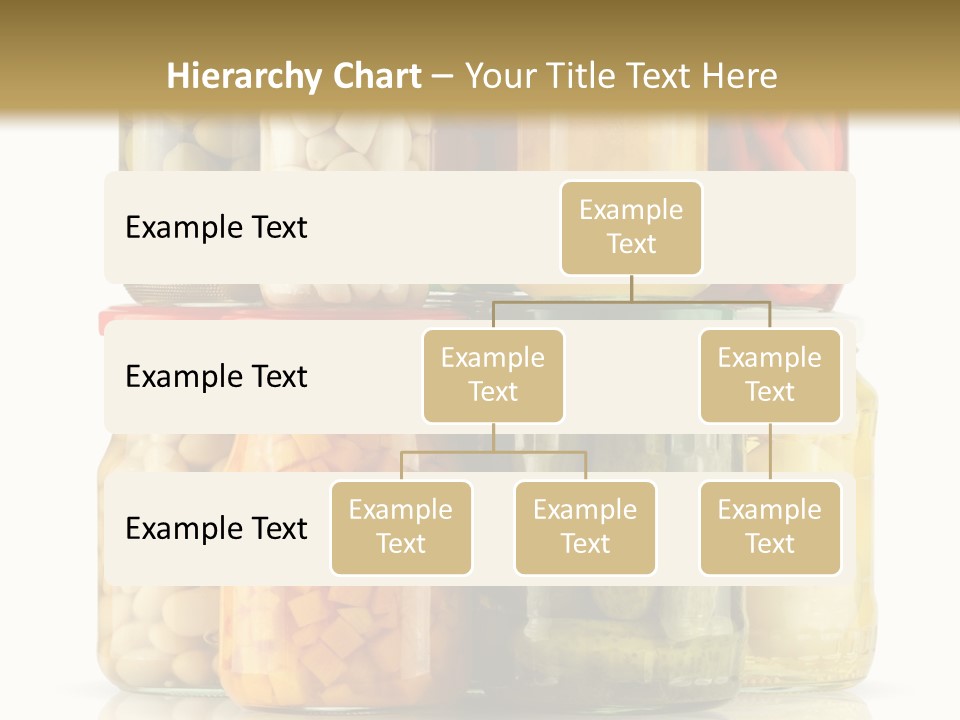 Hierarchy Chart – Your Title Text Here

Example Text

Example Text

Example Text

Example Text

Example Text

Example Text

Example Text

Example Text

Example Text